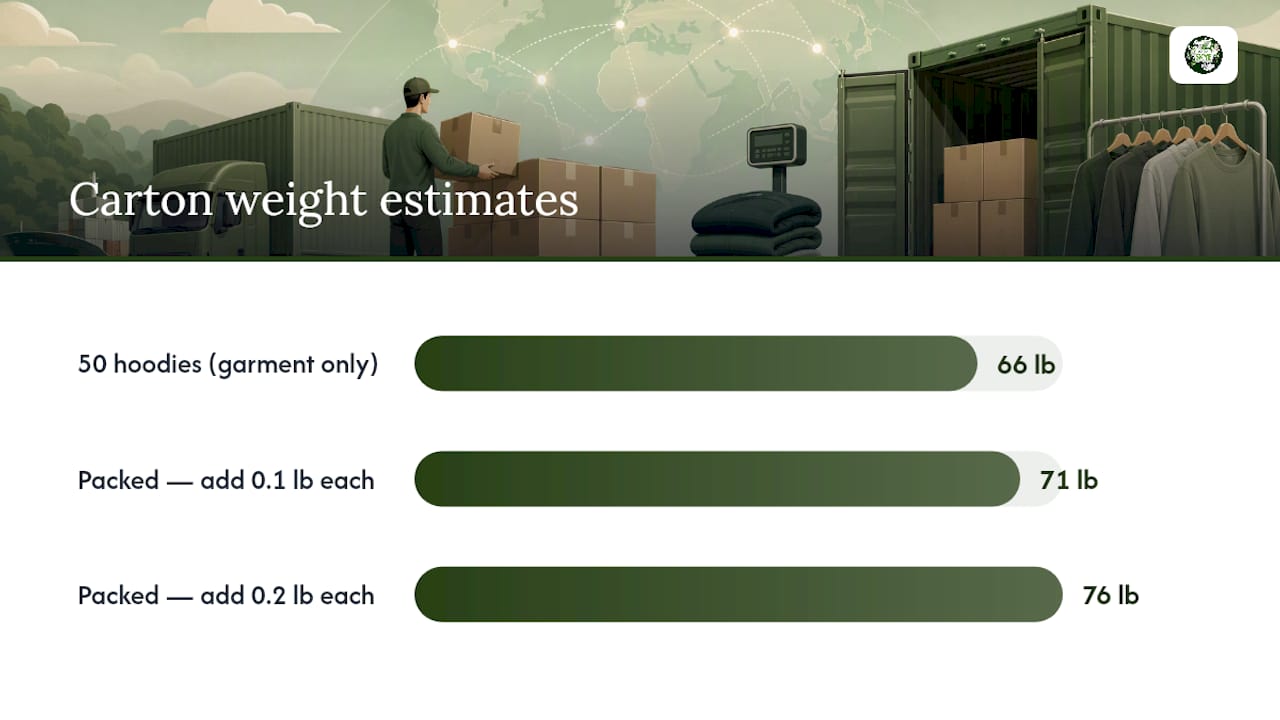 Carton weight estimates

50 hoodies (garment only) 66 lb

Packed — add 0.1 lb each 71 lb

Packed — add 0.2 lb each 76 lb